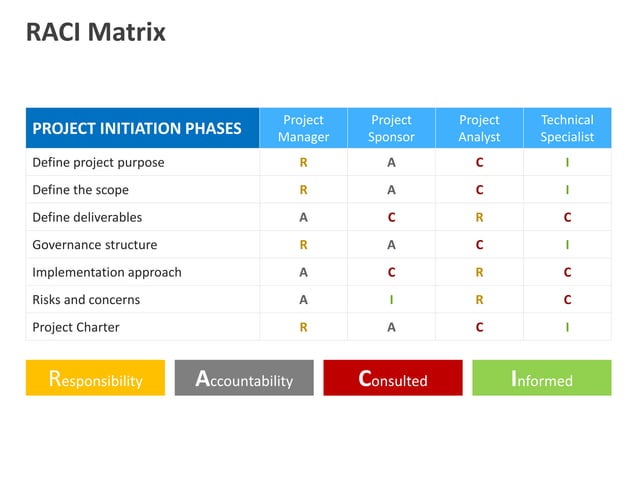 RACI Matrix

| PROJECT INITIATION PHASES | Project Manager | Project Sponsor | Project Analyst | Technical Specialist |
|---|---|---|---|---|
| Define project purpose | R | A | C | I |
| Define the scope | R | A | C | I |
| Define deliverables | A | C | R | C |
| Governance structure | R | A | C | I |
| Implementation approach | A | C | R | C |
| Risks and concerns | A | I | R | C |
| Project Charter | R | A | C | I |

Responsibility Accountability Consulted Informed